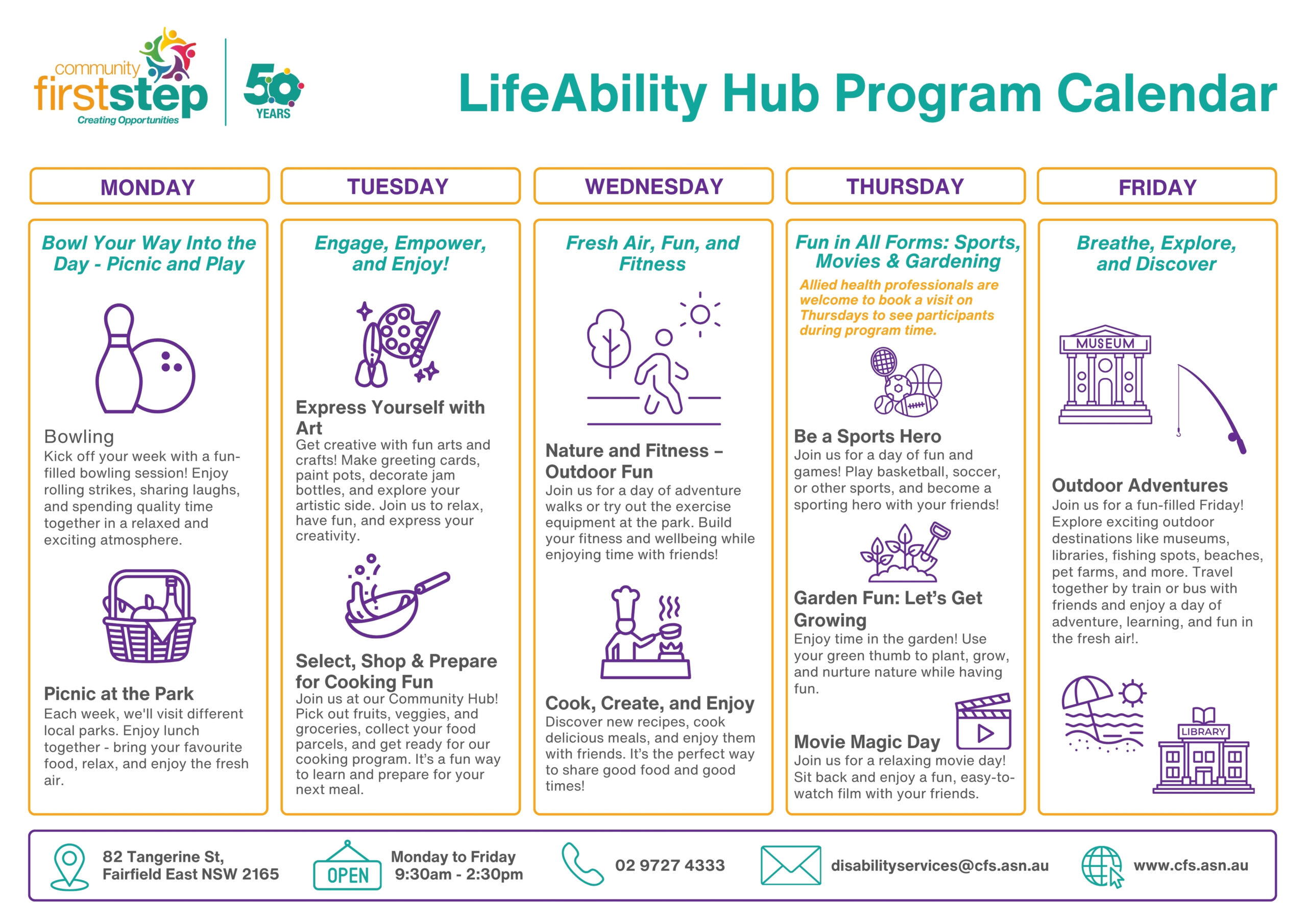 community firststep
Creating Opportunities

50 YEARS

LifeAbility Hub Program Calendar

MONDAY

Bowl Your Way Into the Day - Picnic and Play

Bowling
Kick off your week with a fun-filled bowling session! Enjoy rolling strikes, sharing laughs, and spending quality time together in a relaxed and exciting atmosphere.

Picnic at the Park
Each week, we'll visit different local parks. Enjoy lunch together - bring your favourite food, relax, and enjoy the fresh air.

TUESDAY

Engage, Empower, and Enjoy!

Express Yourself with Art
Get creative with fun arts and crafts! Make greeting cards, paint pots, decorate jam bottles, and explore your artistic side. Join us to relax, have fun, and express your creativity.

Select, Shop & Prepare for Cooking Fun
Join us at our Community Hub! Pick out fruits, veggies, and groceries, collect your food parcels, and get ready for our cooking program. It's a fun way to learn and prepare for your next meal.

WEDNESDAY

Fresh Air, Fun, and Fitness

Nature and Fitness – Outdoor Fun
Join us for a day of adventure walks or try out the exercise equipment at the park. Build your fitness and wellbeing while enjoying time with friends!

Cook, Create, and Enjoy
Discover new recipes, cook delicious meals, and enjoy them with friends. It's the perfect way to share good food and good times!

THURSDAY

Fun in All Forms: Sports, Movies & Gardening

Allied health professionals are welcome to book a visit on Thursdays to see participants during program time.

Be a Sports Hero
Join us for a day of fun and games! Play basketball, soccer, or other sports, and become a sporting hero with your friends!

Garden Fun: Let's Get Growing
Enjoy time in the garden! Use your green thumb to plant, grow, and nurture nature while having fun.

Movie Magic Day
Join us for a relaxing movie day! Sit back and enjoy a fun, easy-to-watch film with your friends.

FRIDAY

Breathe, Explore, and Discover

MUSEUM

Outdoor Adventures
Join us for a fun-filled Friday! Explore exciting outdoor destinations like museums, libraries, fishing spots, beaches, pet farms, and more. Travel together by train or bus with friends and enjoy a day of adventure, learning, and fun in the fresh air!.

LIBRARY

82 Tangerine St, Fairfield East NSW 2165

OPEN

Monday to Friday 9:30am - 2:30pm

02 9727 4333

disabilityservices@cfs.asn.au

www.cfs.asn.au